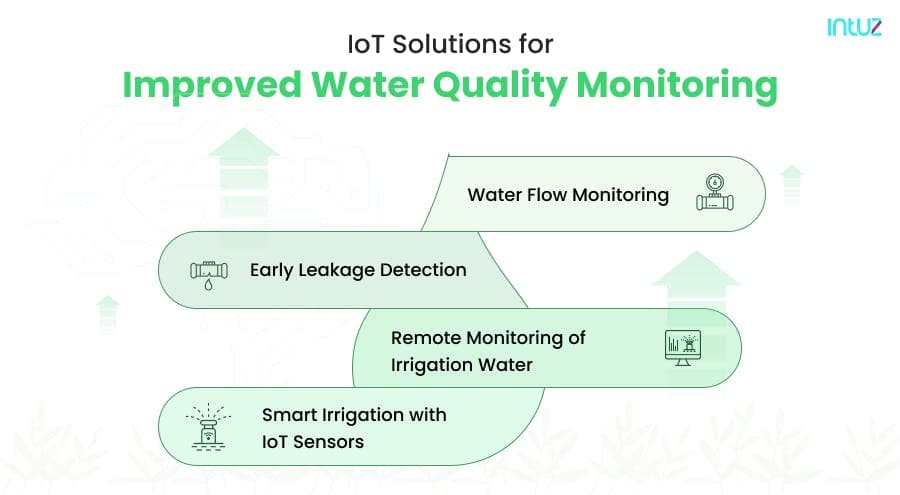 intuz

IoT Solutions for
Improved Water Quality Monitoring

Water Flow Monitoring

Early Leakage Detection

Remote Monitoring of Irrigation Water

Smart Irrigation with IoT Sensors